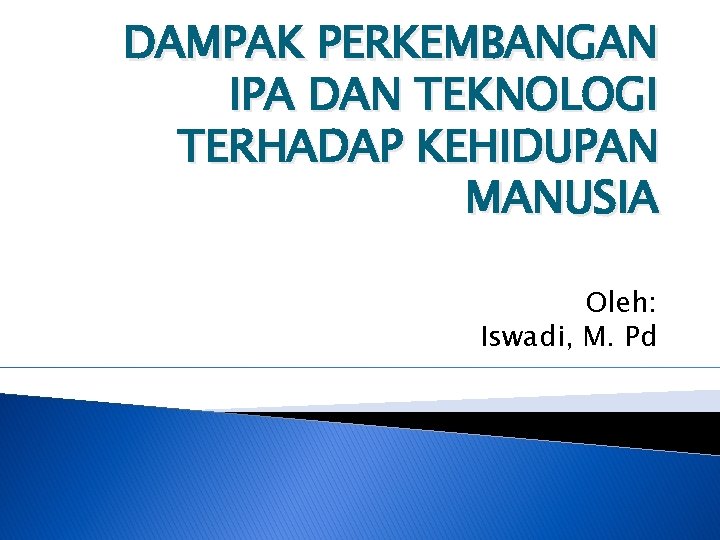 DAMPAK PERKEMBANGAN IPA DAN TEKNOLOGI TERHADAP KEHIDUPAN MANUSIA

Oleh:
Iswadi, M. Pd